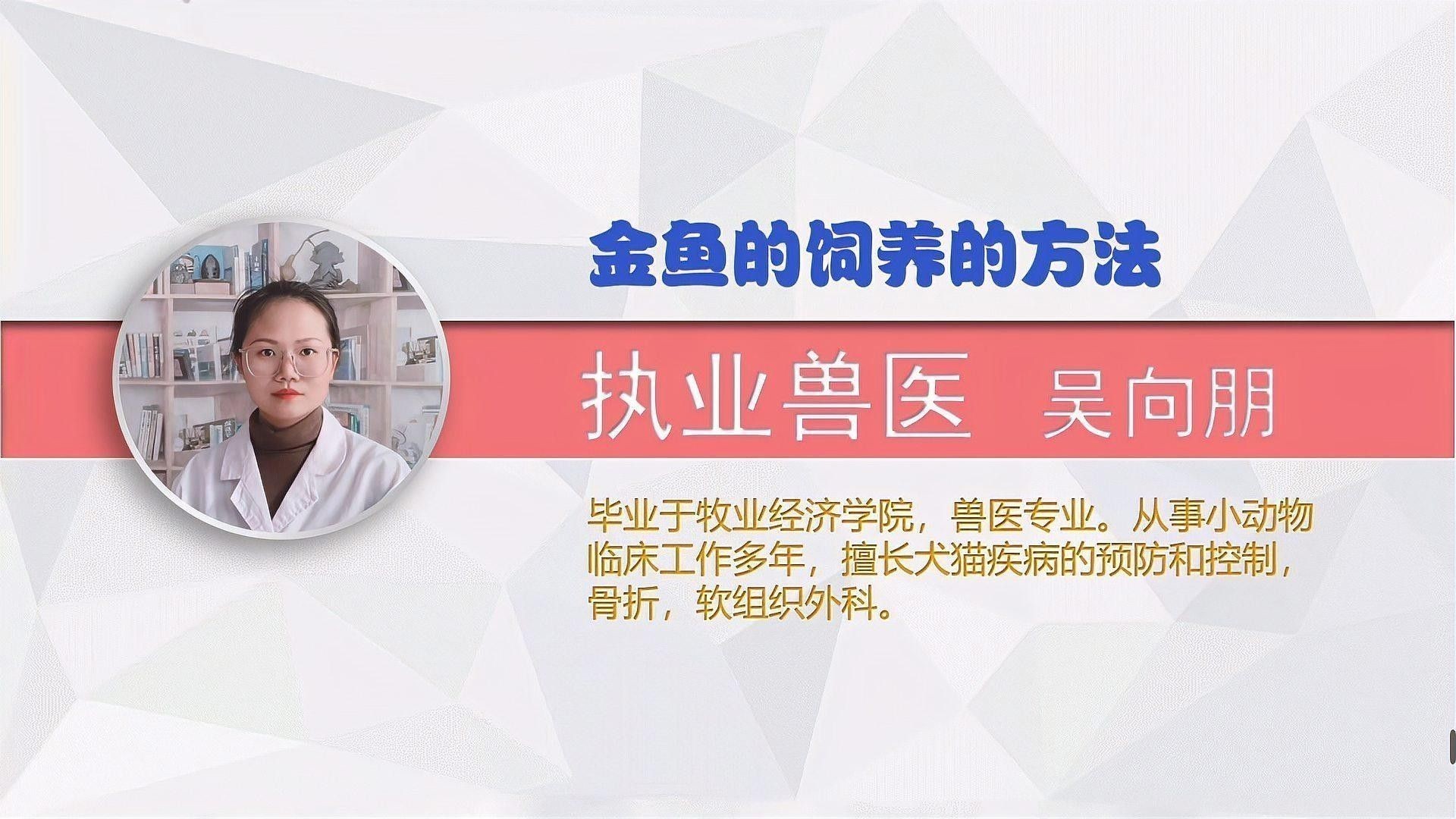 金鱼的饲养的方法

执业兽医 吴向朋

毕业于牧业经济学院，兽医专业。从事小动物临床工作多年，擅长犬猫疾病的预防和控制，骨折，软组织外科。